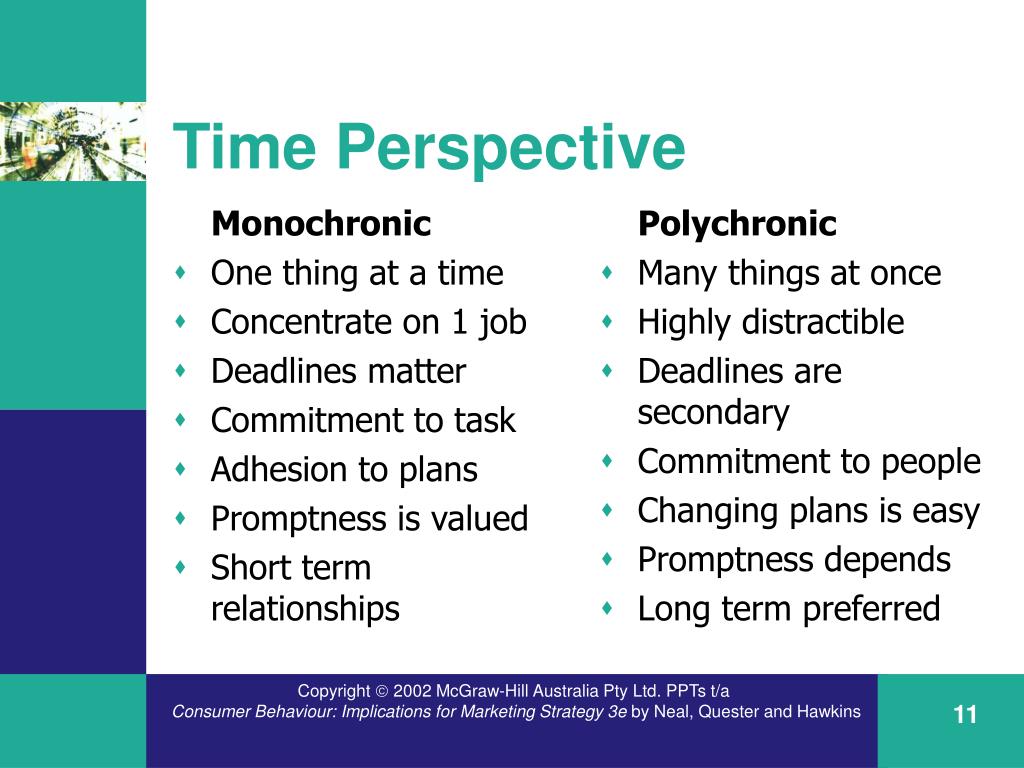 Time Perspective

Monochronic
- One thing at a time
- Concentrate on 1 job
- Deadlines matter
- Commitment to task
- Adhesion to plans
- Promptness is valued
- Short term relationships

Polychronic
- Many things at once
- Highly distractible
- Deadlines are secondary
- Commitment to people
- Changing plans is easy
- Promptness depends
- Long term preferred

Copyright © 2002 McGraw-Hill Australia Pty Ltd. PPTs t/a
Consumer Behaviour: Implications for Marketing Strategy 3e by Neal, Quester and Hawkins

11